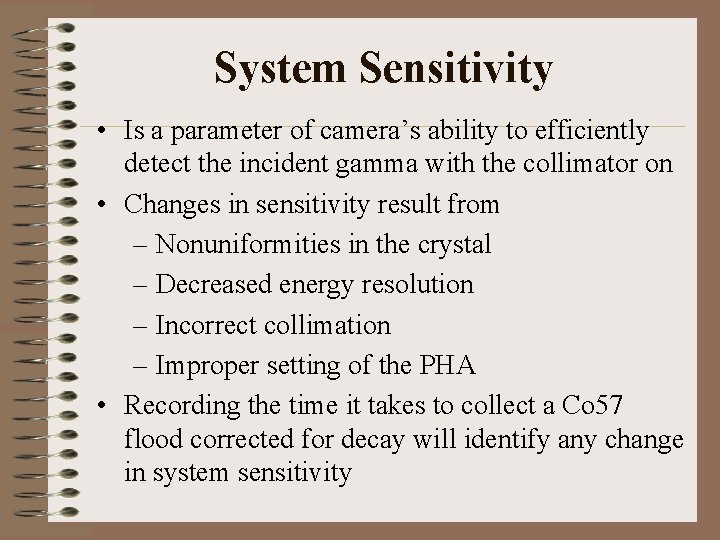 System Sensitivity

• Is a parameter of camera's ability to efficiently detect the incident gamma with the collimator on
• Changes in sensitivity result from
– Nonuniformities in the crystal
– Decreased energy resolution
– Incorrect collimation
– Improper setting of the PHA
• Recording the time it takes to collect a Co57 flood corrected for decay will identify any change in system sensitivity